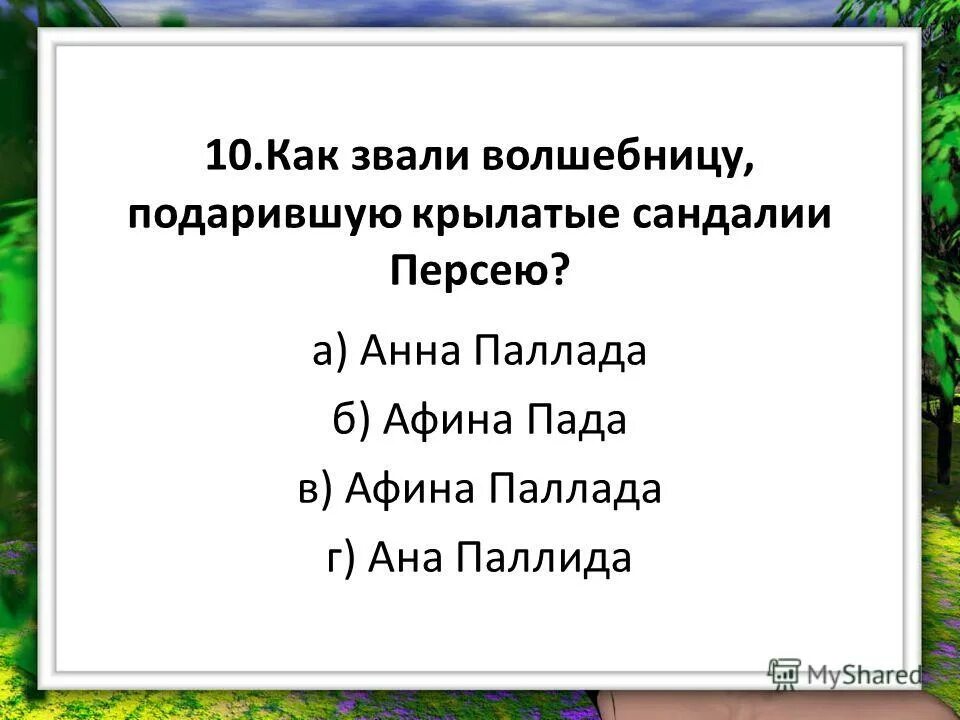 10.Как звали волшебницу, подарившую крылатые сандалии Персею?

а) Анна Паллада

б) Афина Пада

в) Афина Паллада

г) Ана Паллида

MyShared